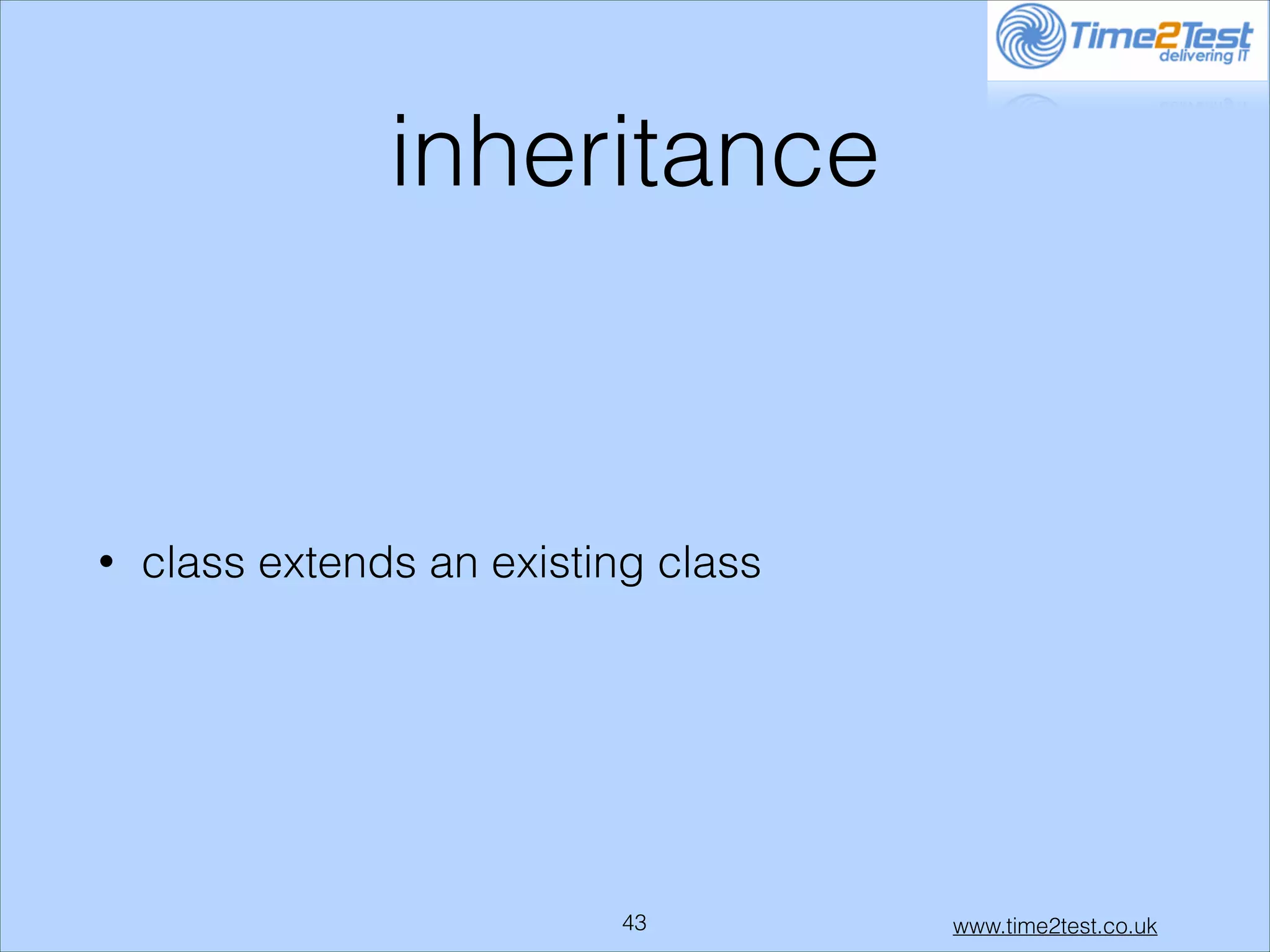 Time2Test
delivering IT

inheritance

• class extends an existing class

43

www.time2test.co.uk